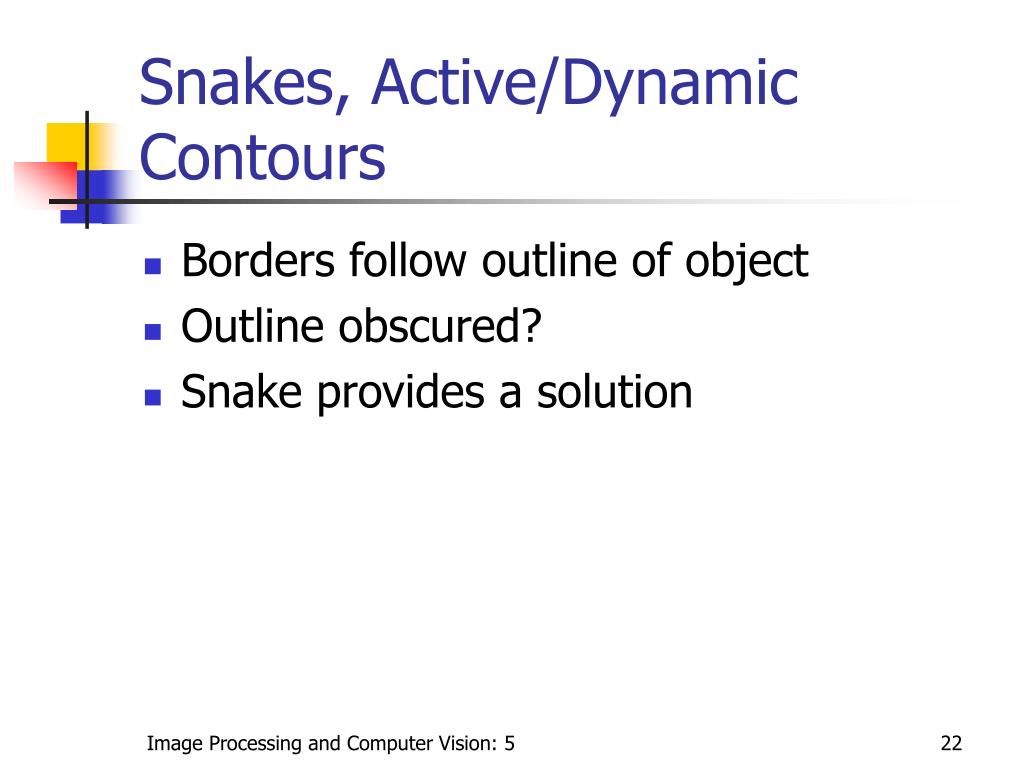 Snakes, Active/Dynamic Contours

- Borders follow outline of object
- Outline obscured?
- Snake provides a solution

Image Processing and Computer Vision: 5

22